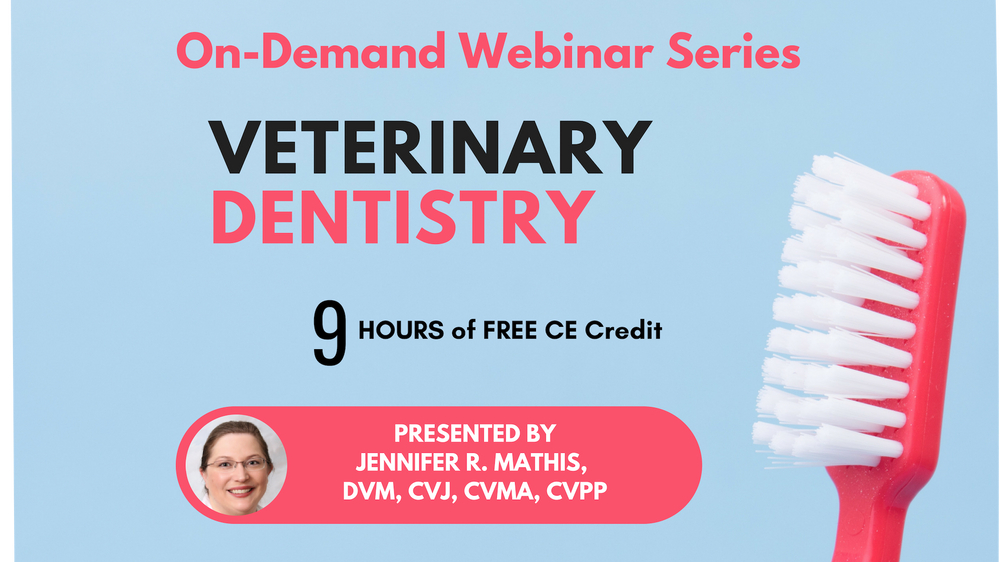 On-Demand Webinar Series

VETERINARY DENTISTRY

9 HOURS of FREE CE Credit

PRESENTED BY
JENNIFER R. MATHIS,
DVM, CVJ, CVMA, CVPP